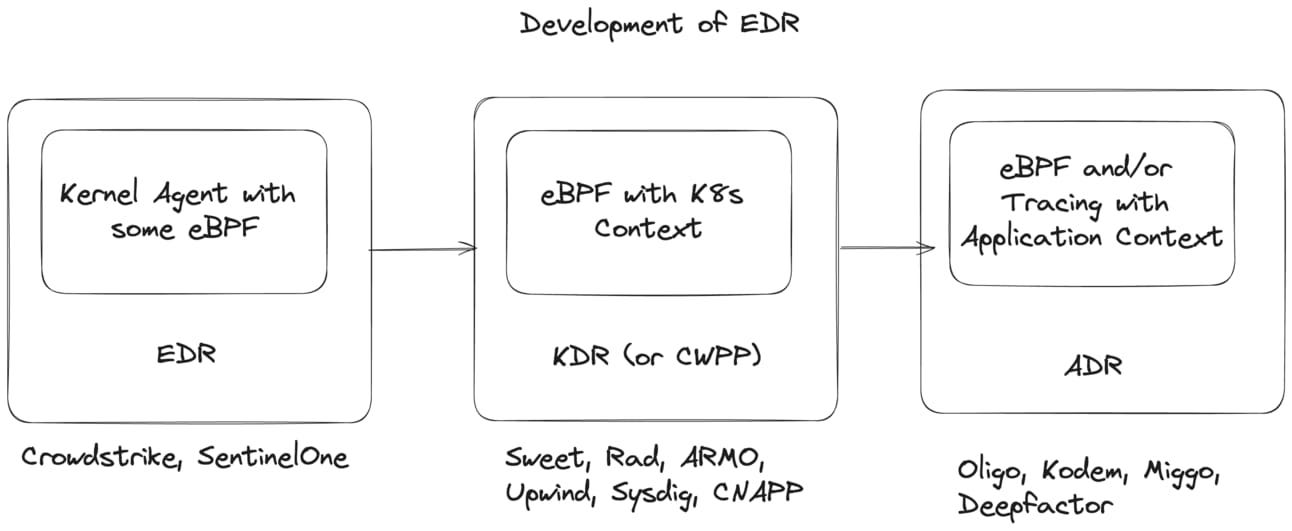 Development of EDR

Kernel Agent with some eBPF

EDR

Crowdstrike, SentinelOne

eBPF with K8s Context

KDR (or CWPP)

Sweet, Rad, ARMO, Upwind, Sysdig, CNAPP

eBPF and/or Tracing with Application Context

ADR

Oligo, Kodem, Miggo, Deepfactor